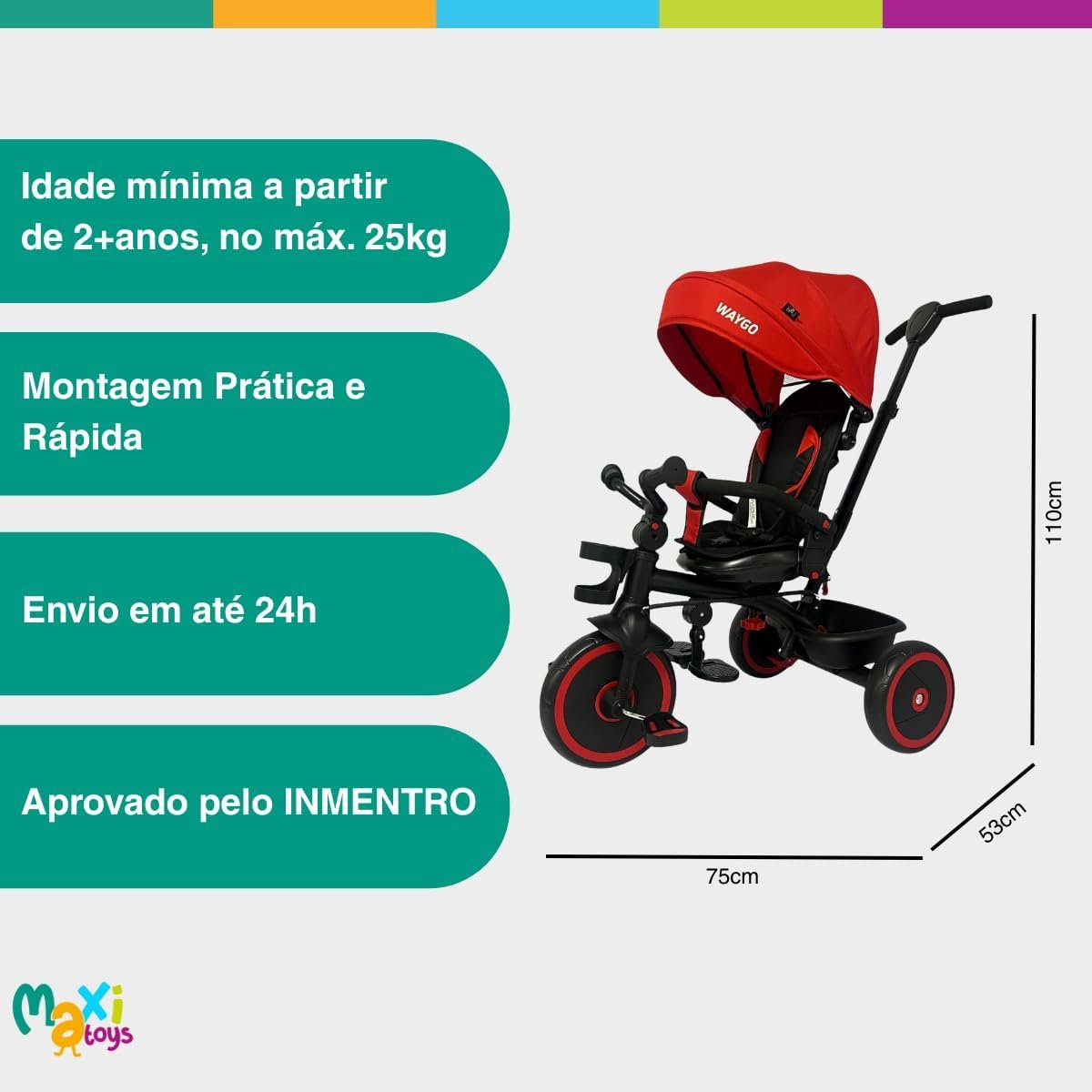 Idade mínima a partir de 2+anos, no máx. 25kg

Montagem Prática e Rápida

Envio em até 24h

Aprovado pelo INMENTRO

WAYGO

110cm

53cm

75cm

Maxi toys